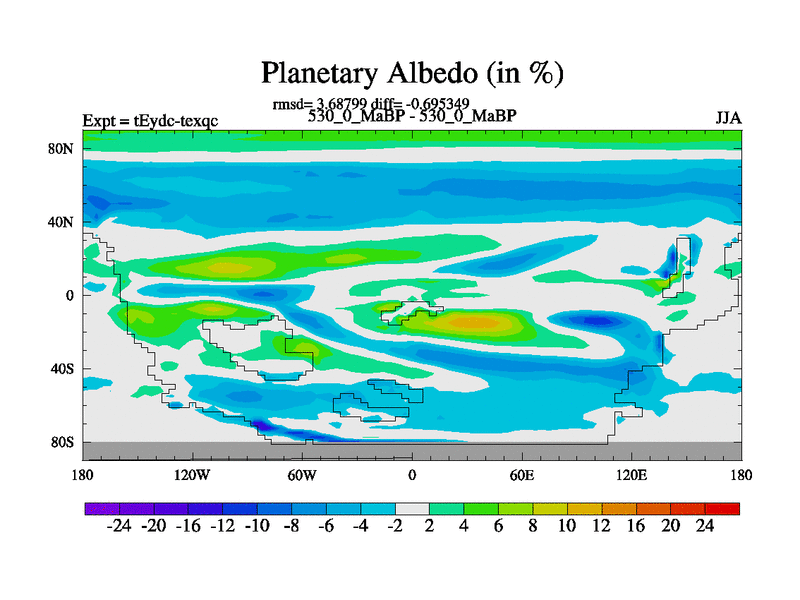 Planetary Albedo (in %)

rmsd= 3.68799 diff= -0.695349

Expt = tEydc-texqc

530_0_MaBP - 530_0_MaBP

JJA

80N

40N

0

40S

80S

180

120W

60W

0

60E

120E

180

-24 -20 -16 -12 -10 -8 -6 -4 -2 2 4 6 8 10 12 16 20 24